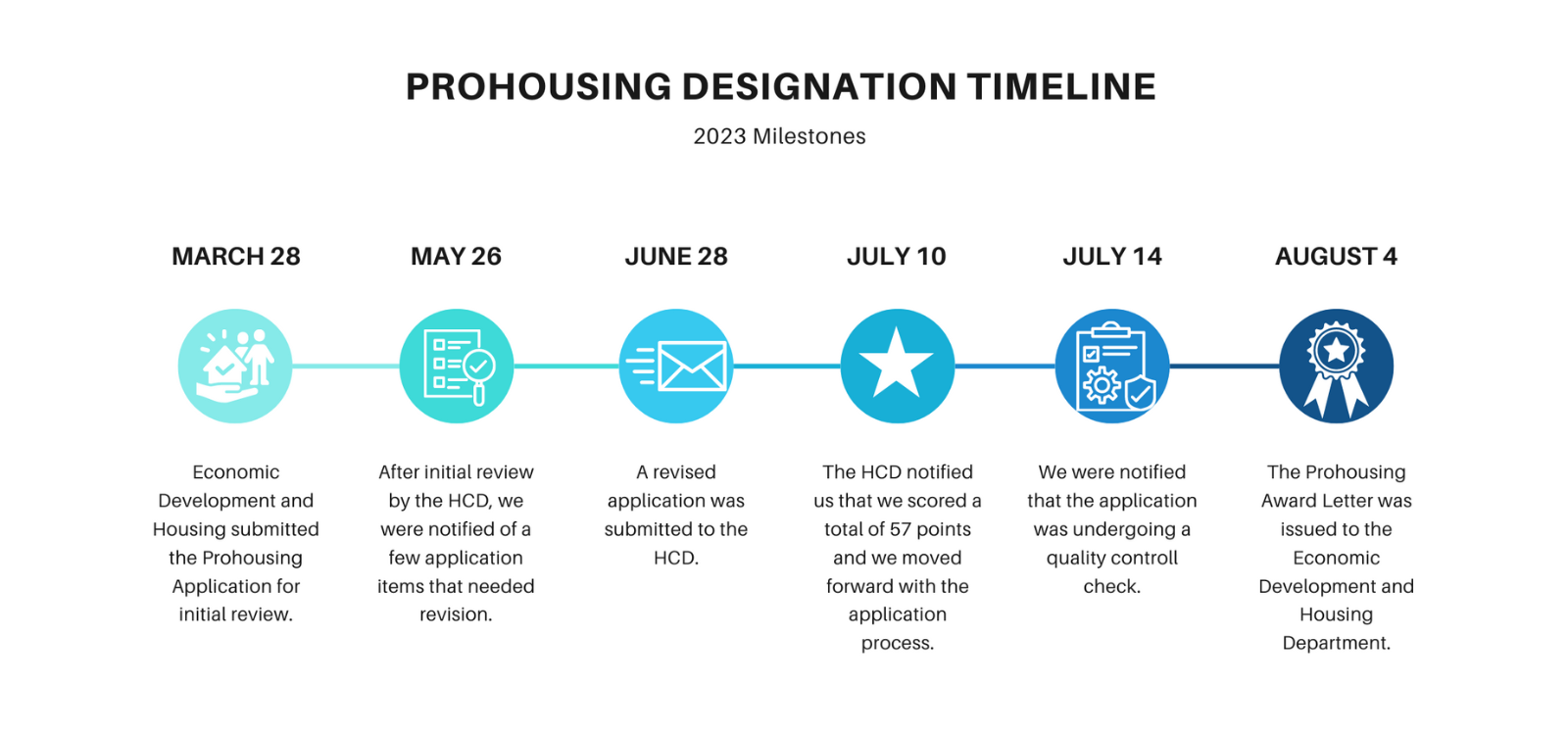 PROHOUSING DESIGNATION TIMELINE

2023 Milestones

MARCH 28

Economic Development and Housing submitted the Prohousing Application for initial review.

MAY 26

After initial review by the HCD, we were notified of a few application items that needed revision.

JUNE 28

A revised application was submitted to the HCD.

JULY 10

The HCD notified us that we scored a total of 57 points and we moved forward with the application process.

JULY 14

We were notified that the application was undergoing a quality controll check.

AUGUST 4

The Prohousing Award Letter was issued to the Economic Development and Housing Department.